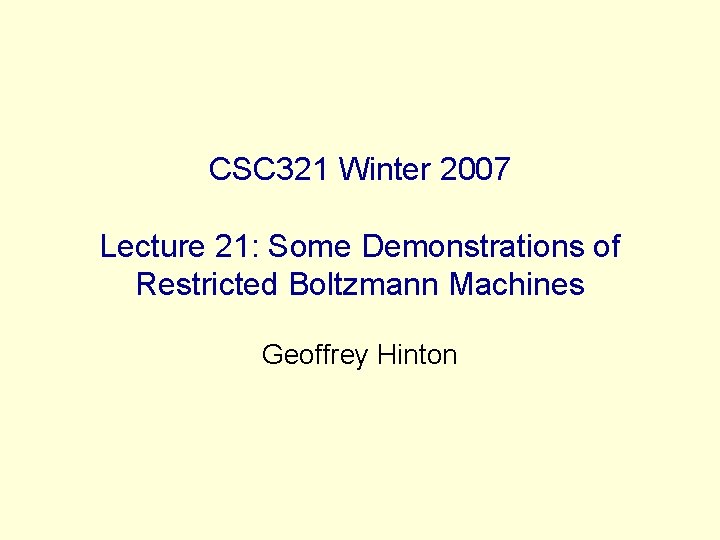 CSC321 Winter 2007

Lecture 21: Some Demonstrations of Restricted Boltzmann Machines

Geoffrey Hinton